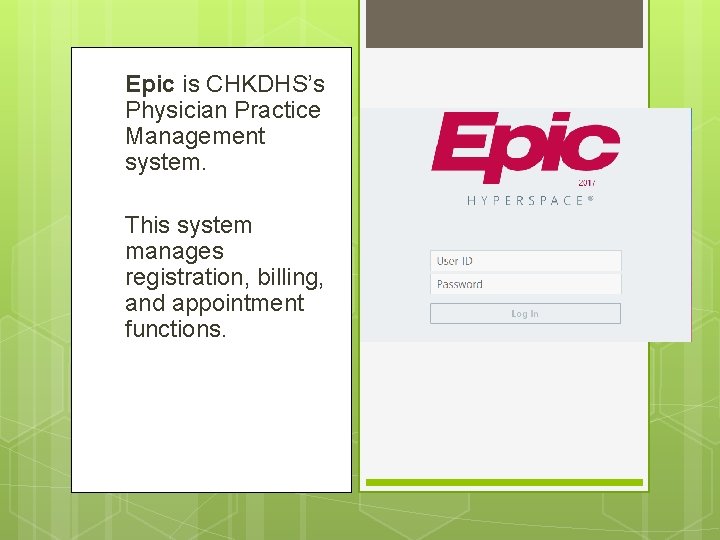 Epic is CHKDHS's Physician Practice Management system.

This system manages registration, billing, and appointment functions.

Epic

2017

HYPERSPACE®

User ID

Password

Log In